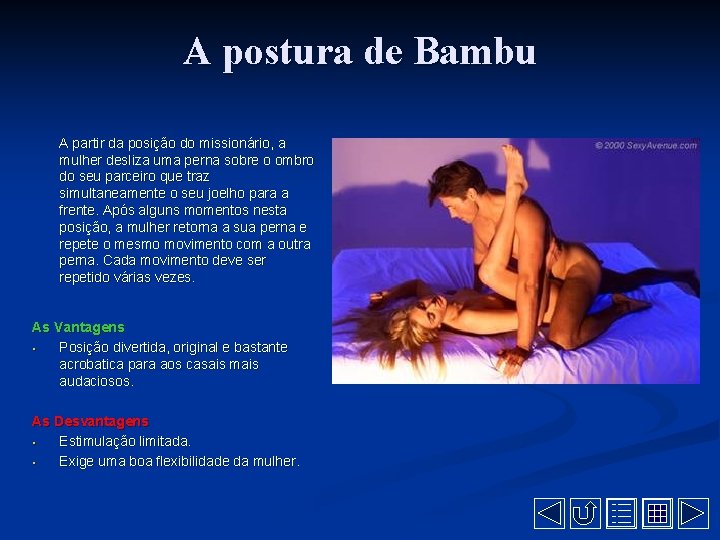 A postura de Bambu

A partir da posição do missionário, a mulher desliza uma perna sobre o ombro do seu parceiro que traz simultaneamente o seu joelho para a frente. Após alguns momentos nesta posição, a mulher retoma a sua perna e repete o mesmo movimento com a outra perna. Cada movimento deve ser repetido várias vezes.

© 2000 SexyAvenue.com

As Vantagens
• Posição divertida, original e bastante acrobatica para aos casais mais audaciosos.

As Desvantagens
• Estimulação limitada.
• Exige uma boa flexibilidade da mulher.